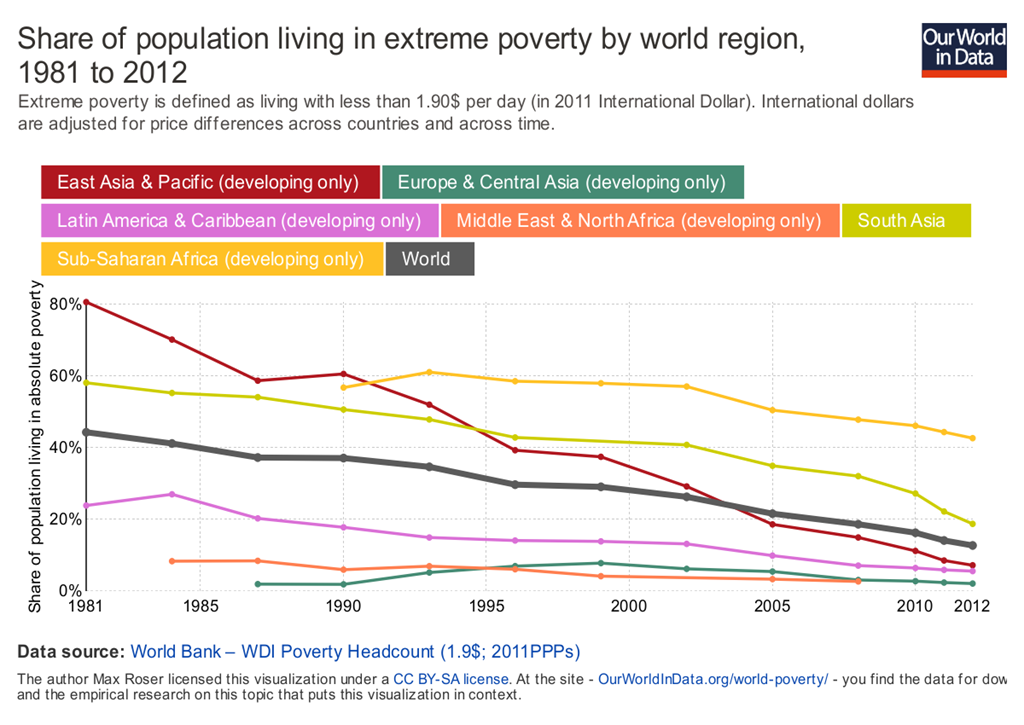 Share of population living in extreme poverty by world region, 1981 to 2012

Our World in Data

Extreme poverty is defined as living with less than 1.90$ per day (in 2011 International Dollar). International dollars are adjusted for price differences across countries and across time.

East Asia & Pacific (developing only)
Europe & Central Asia (developing only)
Latin America & Caribbean (developing only)
Middle East & North Africa (developing only)
South Asia
Sub-Saharan Africa (developing only)
World

Share of population living in absolute poverty

80%
60%
40%
20%
0%

1981
1985
1990
1995
2000
2005
2010
2012

Data source: World Bank – WDI Poverty Headcount (1.9$; 2011PPPs)

The author Max Roser licensed this visualization under a CC BY-SA license. At the site - OurWorldInData.org/world-poverty/ - you find the data for dow and the empirical research on this topic that puts this visualization in context.